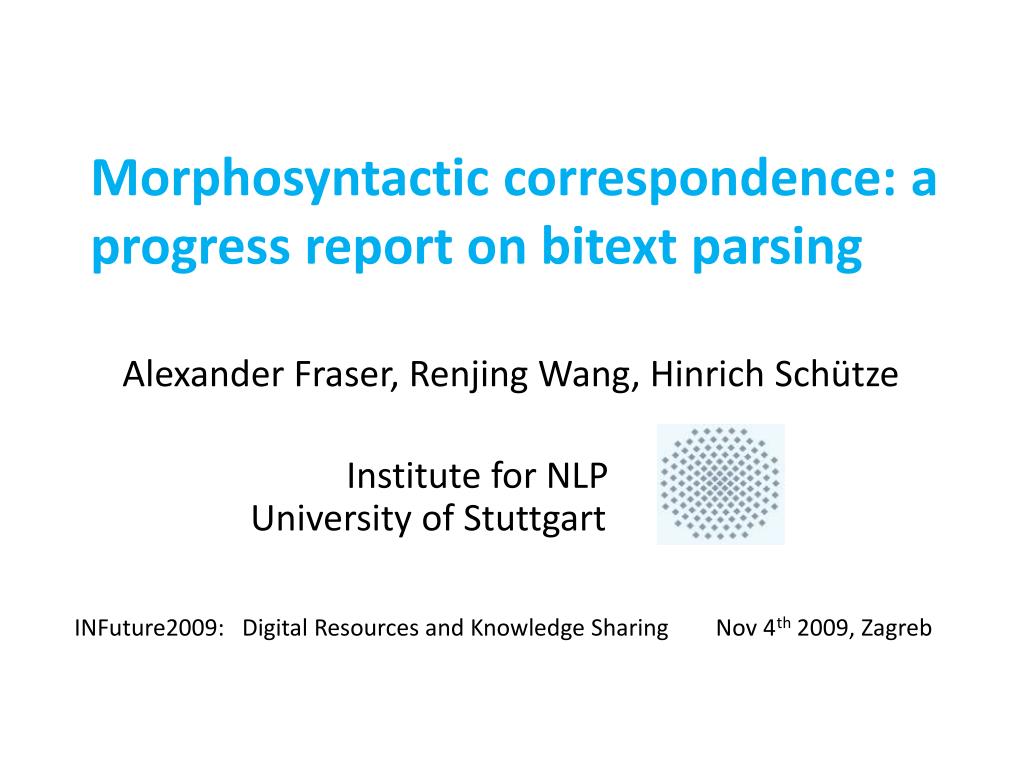 Morphosyntactic correspondence: a progress report on bitext parsing

Alexander Fraser, Renjing Wang, Hinrich Schütze

Institute for NLP
University of Stuttgart

INFuture2009: Digital Resources and Knowledge Sharing Nov 4$^{th}$ 2009, Zagreb